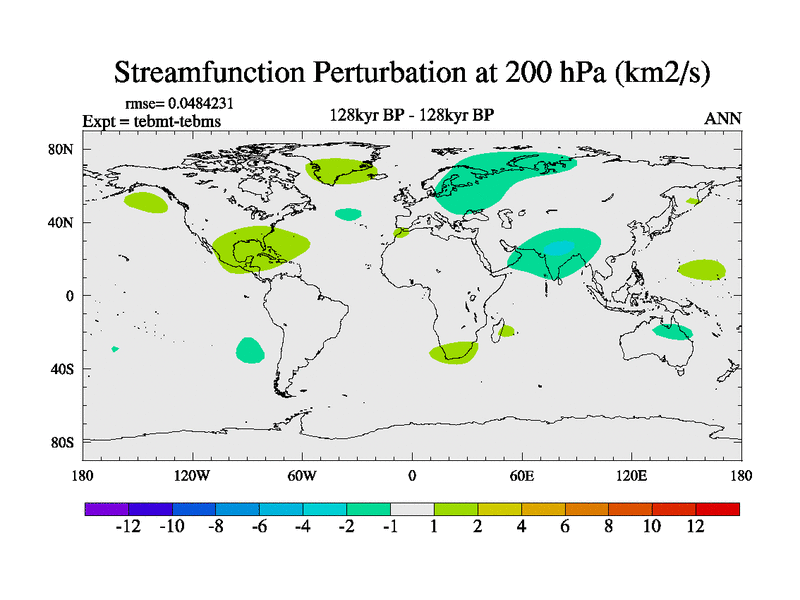 Streamfunction Perturbation at 200 hPa (km2/s)

rmse= 0.0484231
Expt = tebmt-tebms

128kyr BP - 128kyr BP

ANN

80N
40N
0
40S
80S

180 120W 60W 0 60E 120E 180

-12 -10 -8 -6 -4 -2 -1 1 2 4 6 8 10 12